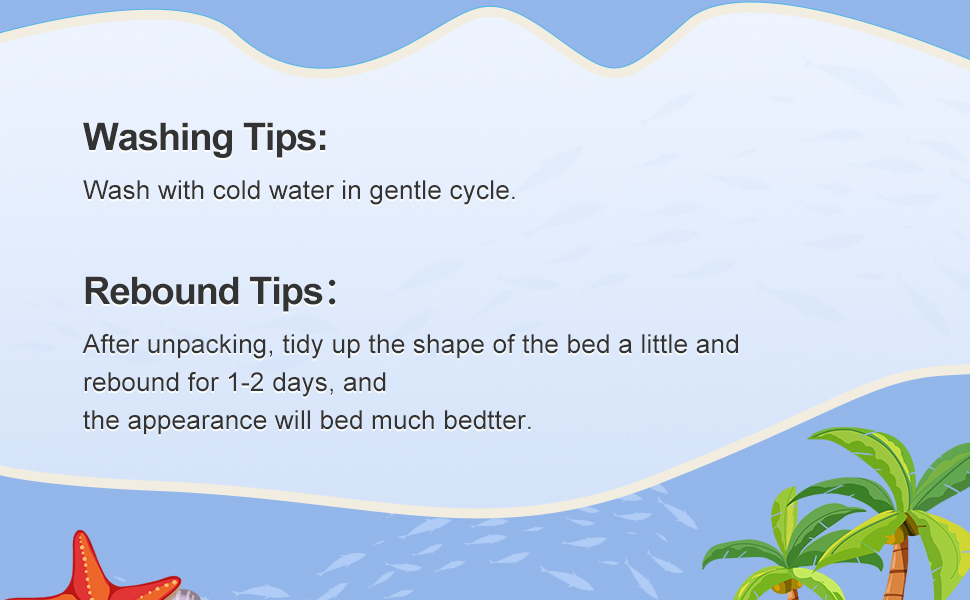 Washing Tips:

Wash with cold water in gentle cycle.

Rebound Tips：

After unpacking, tidy up the shape of the bed a little and rebound for 1-2 days, and
the appearance will bed much bedtter.